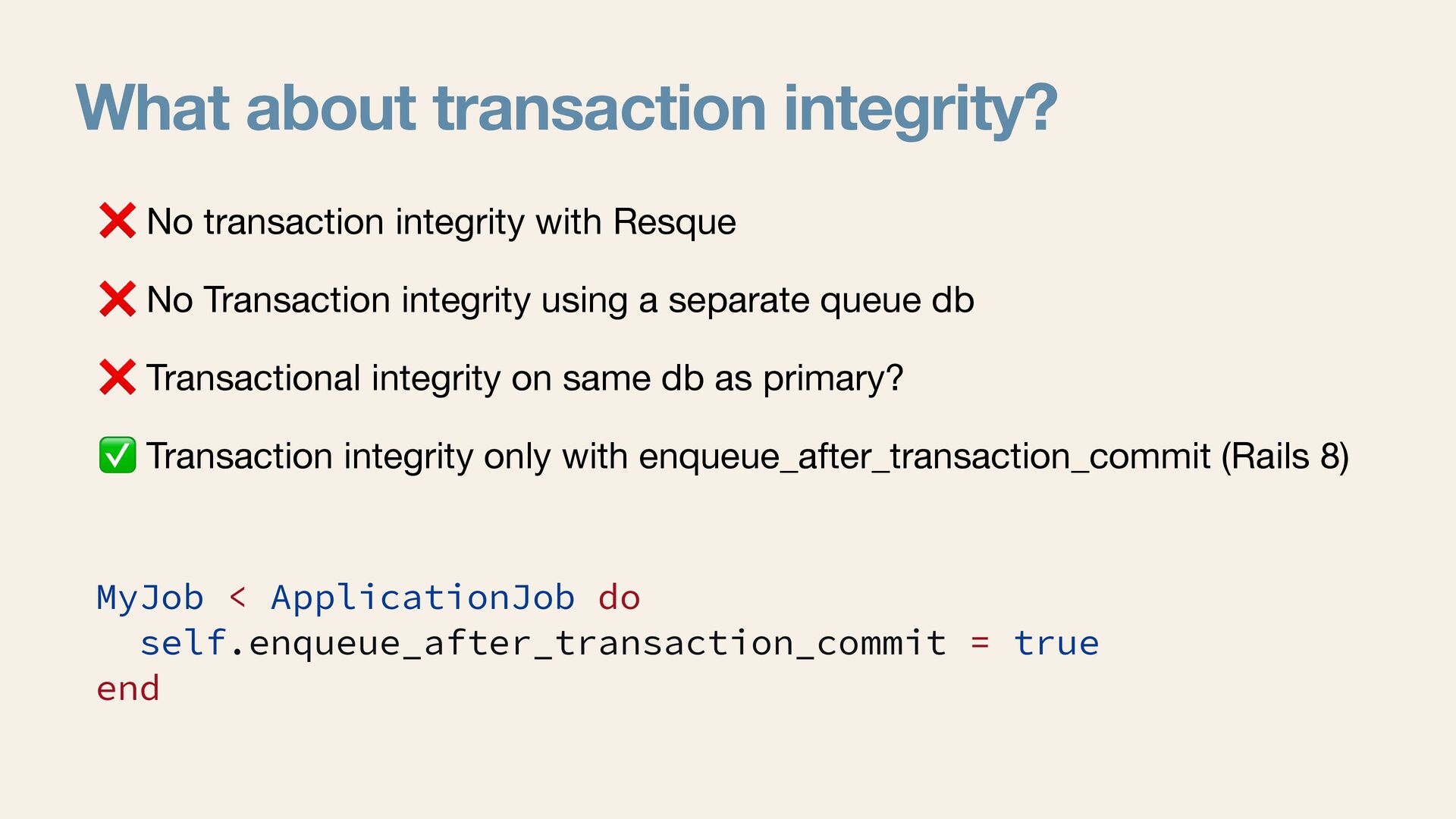 What about transaction integrity?

❌ No transaction integrity with Resque

❌ No Transaction integrity using a separate queue db

❌ Transactional integrity on same db as primary?

✅ Transaction integrity only with enqueue_after_transaction_commit (Rails 8)

MyJob < ApplicationJob do
  self.enqueue_after_transaction_commit = true
end